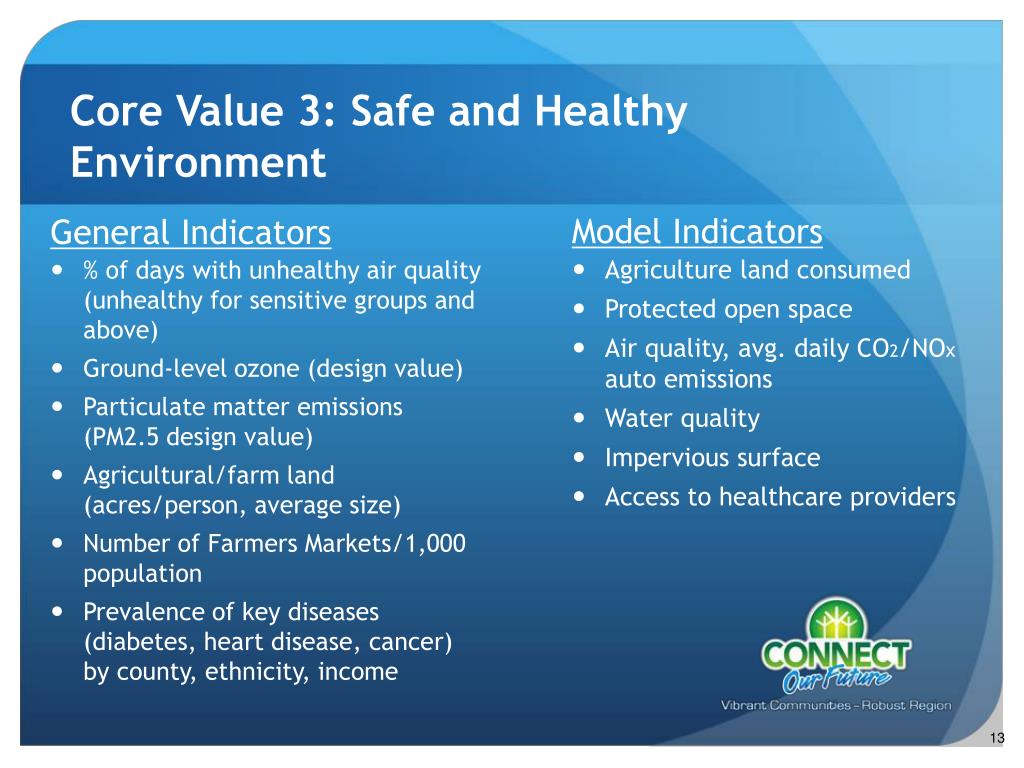 Core Value 3: Safe and Healthy Environment

General Indicators
- % of days with unhealthy air quality (unhealthy for sensitive groups and above)
- Ground-level ozone (design value)
- Particulate matter emissions (PM2.5 design value)
- Agricultural/farm land (acres/person, average size)
- Number of Farmers Markets/1,000 population
- Prevalence of key diseases (diabetes, heart disease, cancer) by county, ethnicity, income

Model Indicators
- Agriculture land consumed
- Protected open space
- Air quality, avg. daily $CO_2$/$NO_x$ auto emissions
- Water quality
- Impervious surface
- Access to healthcare providers

CONNECT
Our Future
Vibrant Communities – Robust Region

13